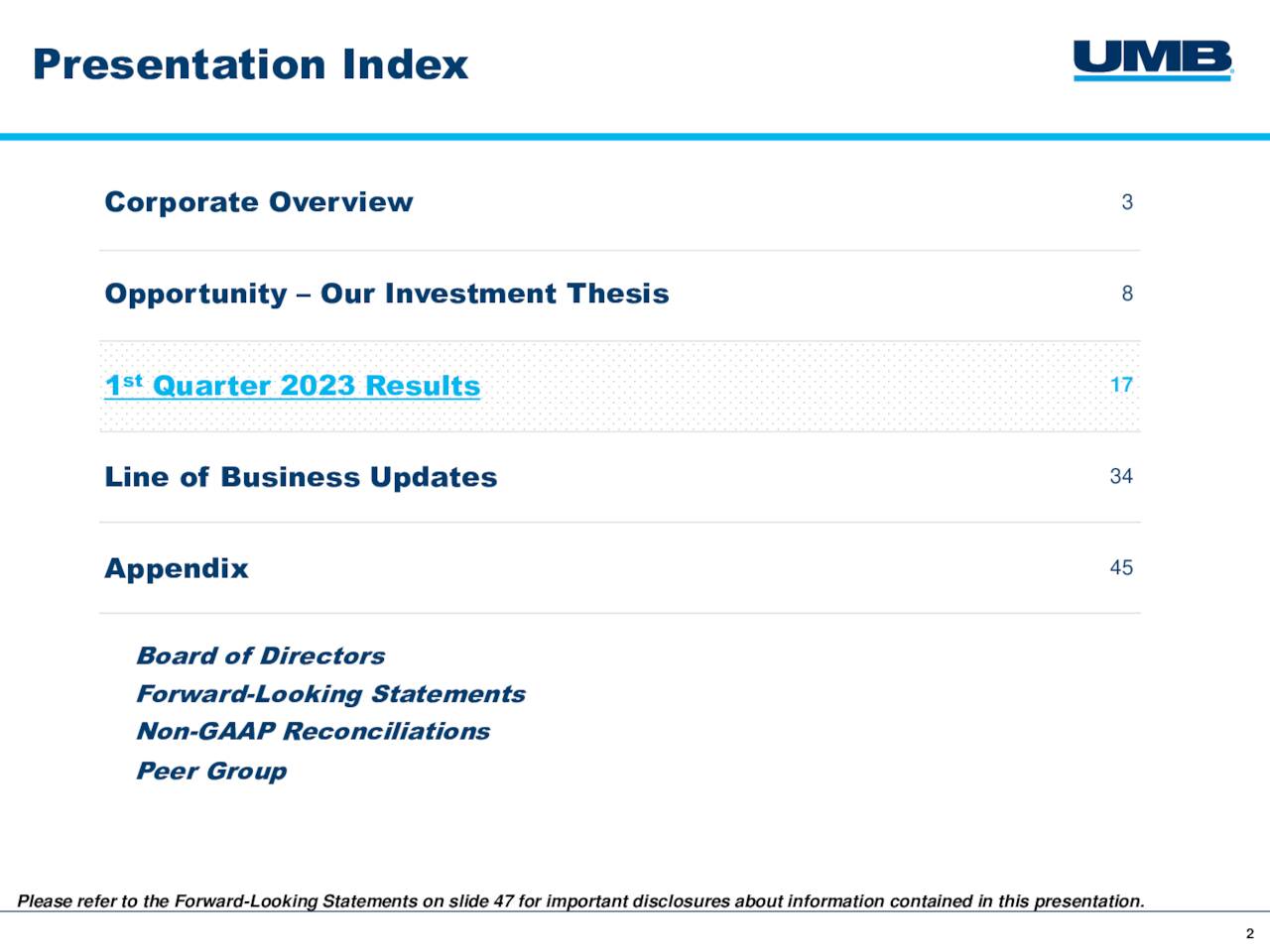 Presentation Index

UMB

Corporate Overview 3

Opportunity – Our Investment Thesis 8

1st Quarter 2023 Results 17

Line of Business Updates 34

Appendix 45

Board of Directors
Forward-Looking Statements
Non-GAAP Reconciliations
Peer Group

Please refer to the Forward-Looking Statements on slide 47 for important disclosures about information contained in this presentation.

2